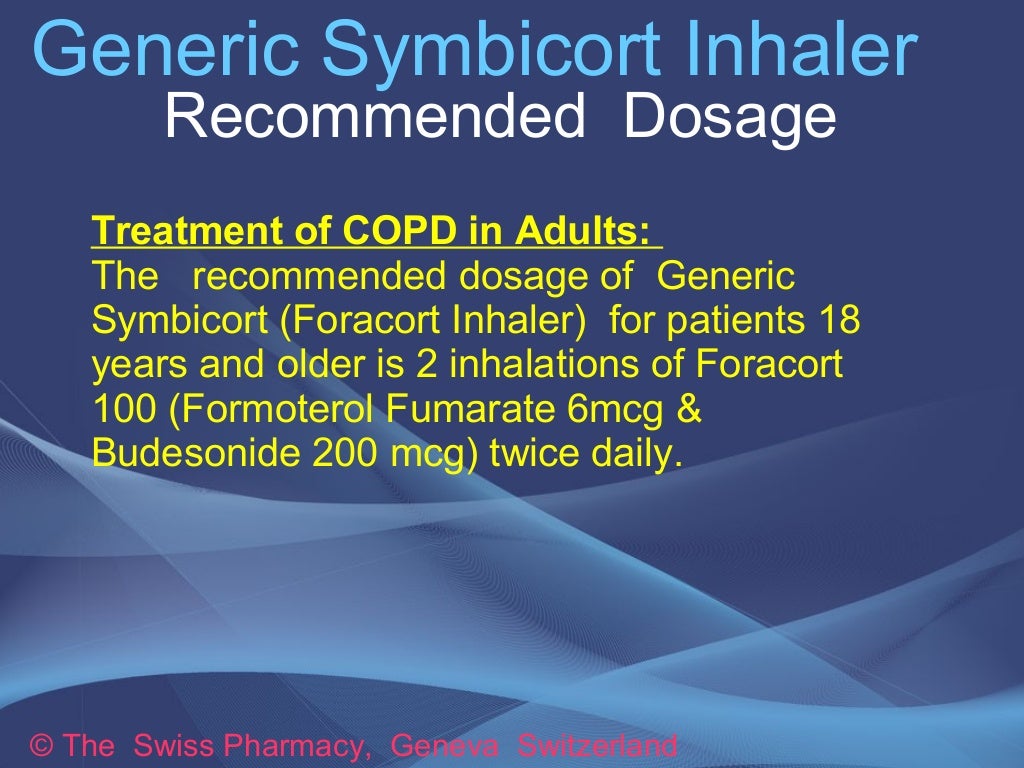 Generic Symbicort Inhaler
Recommended Dosage

Treatment of COPD in Adults:
The recommended dosage of Generic Symbicort (Foracort Inhaler) for patients 18 years and older is 2 inhalations of Foracort 100 (Formoterol Fumarate 6mcg & Budesonide 200 mcg) twice daily.

© The Swiss Pharmacy, Geneva Switzerland